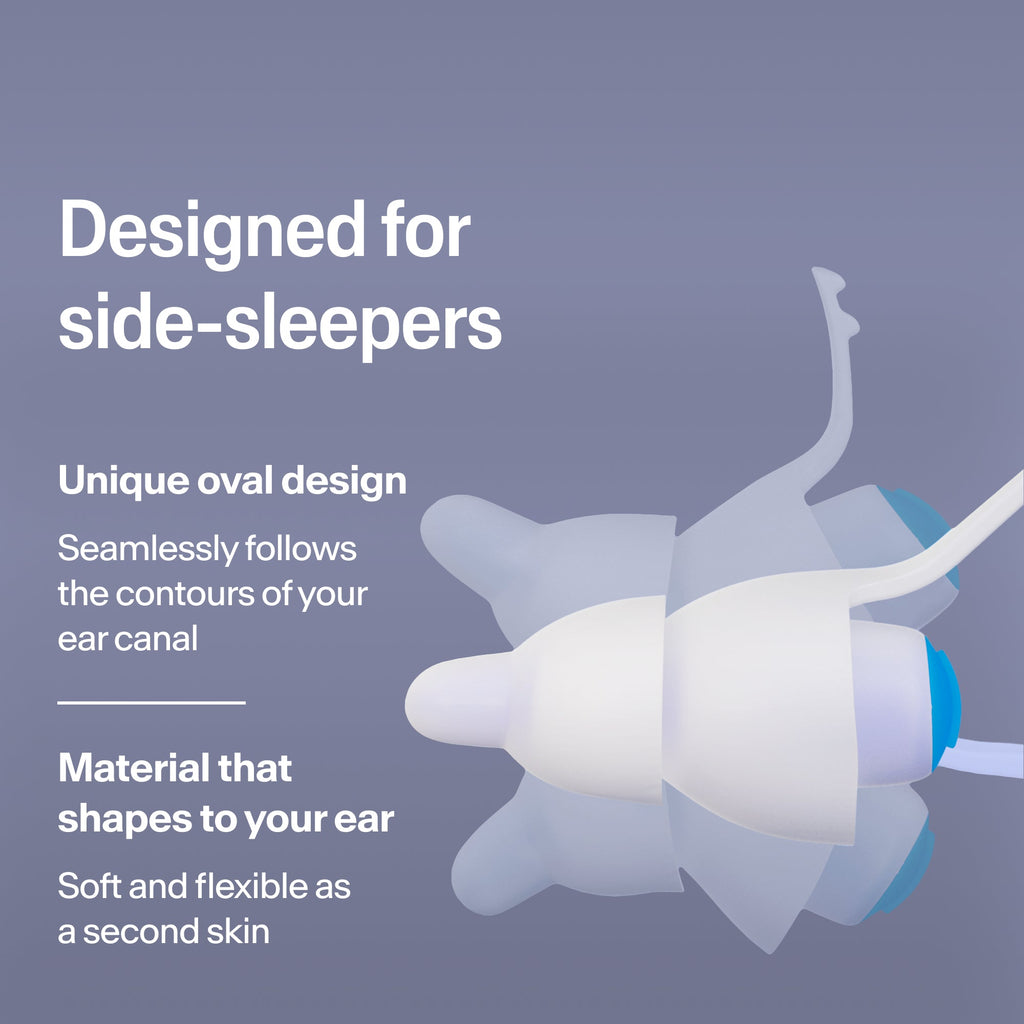 Designed for side-sleepers

Unique oval design

Seamlessly follows the contours of your ear canal

Material that shapes to your ear

Soft and flexible as a second skin